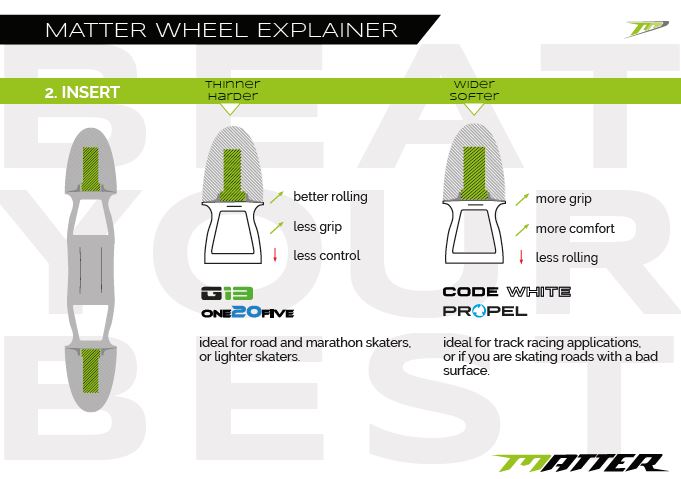 MATTER WHEEL EXPLAINER

BEAT YOUR BEST

2. INSERT

THINNER HARDER

better rolling

less grip

less control

G13

ONE20FIVE

ideal for road and marathon skaters, or lighter skaters.

WIDER SOFTER

more grip

more comfort

less rolling

CODE WHITE

PROPEL

ideal for track racing applications, or if you are skating roads with a bad surface.

MATTER